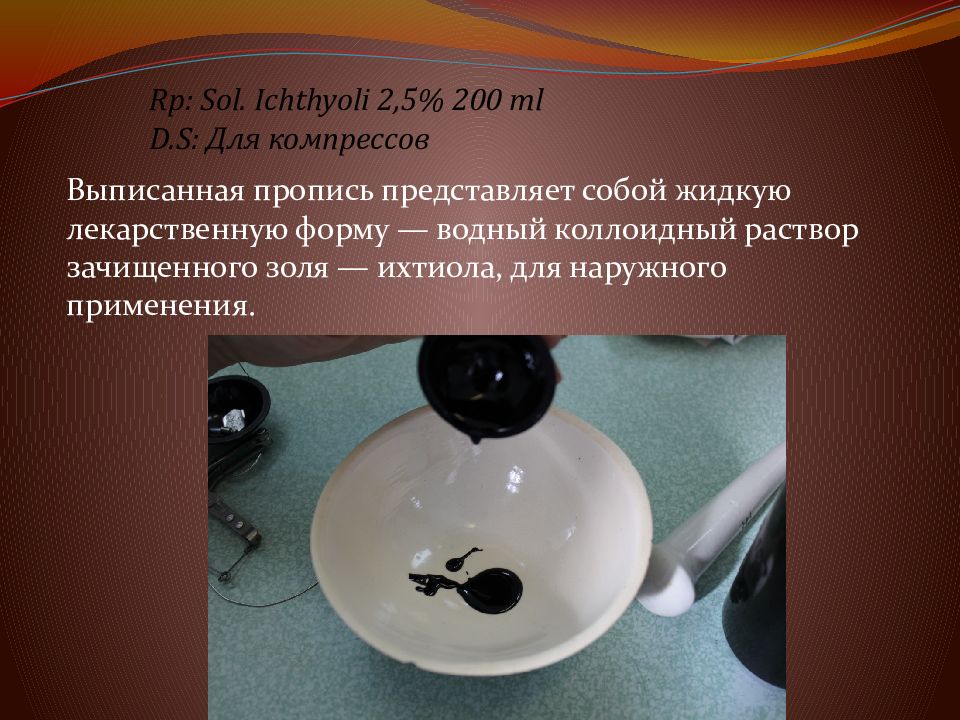 Rp: Sol. Ichthyoli 2,5% 200 ml
D.S: Для компрессов

Выписанная пропись представляет собой жидкую лекарственную форму — водный коллоидный раствор зачищенного золя — ихтиола, для наружного применения.